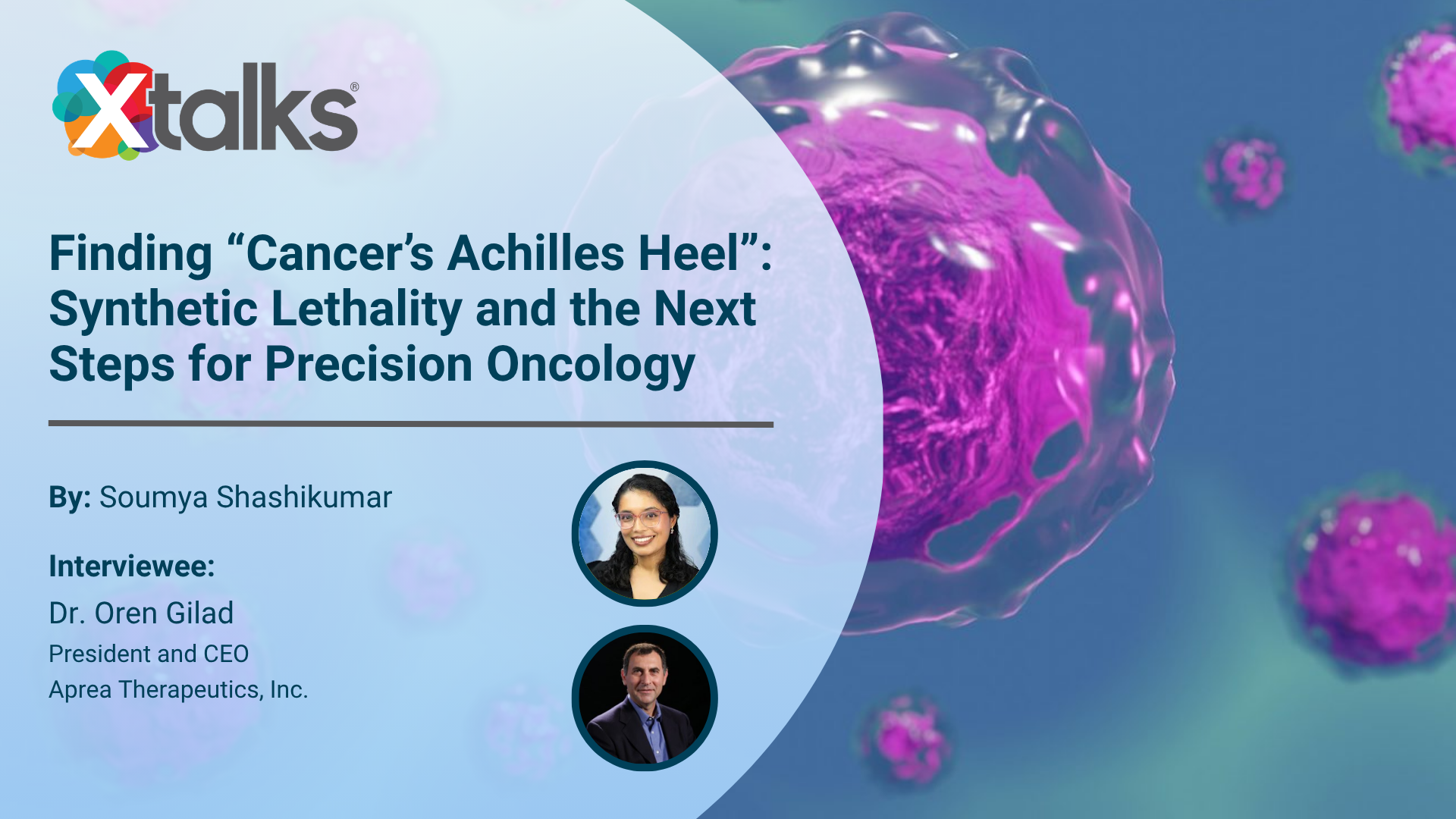 Xtalks®

Finding “Cancer’s Achilles Heel”: Synthetic Lethality and the Next Steps for Precision Oncology

By: Soumya Shashikumar

Interviewee:

Dr. Oren Gilad

President and CEO

Aprea Therapeutics, Inc.